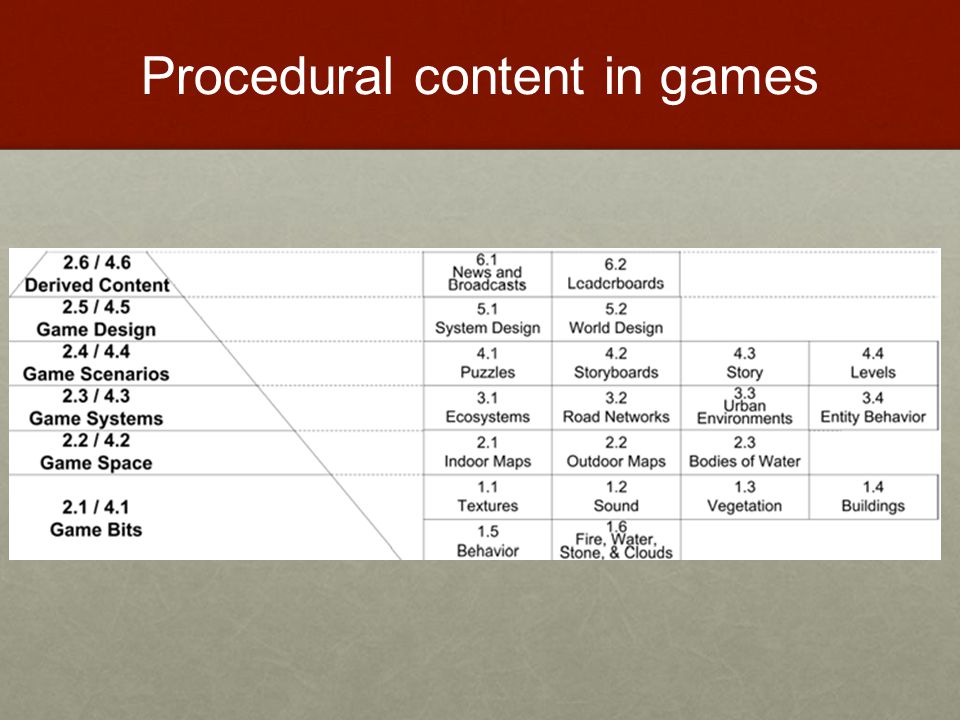 Procedural content in games

| | | | | |
|---|---|---|---|---|
| 2.6 / 4.6 Derived Content | 6.1 News and Broadcasts | 6.2 Leaderboards | | |
| 2.5 / 4.5 Game Design | 5.1 System Design | 5.2 World Design | | |
| 2.4 / 4.4 Game Scenarios | 4.1 Puzzles | 4.2 Storyboards | 4.3 Story | 4.4 Levels |
| 2.3 / 4.3 Game Systems | 3.1 Ecosystems | 3.2 Road Networks | 3.3 Urban Environments | 3.4 Entity Behavior |
| 2.2 / 4.2 Game Space | 2.1 Indoor Maps | 2.2 Outdoor Maps | 2.3 Bodies of Water | |
| 2.1 / 4.1 Game Bits | 1.1 Textures | 1.2 Sound | 1.3 Vegetation | 1.4 Buildings |
| | 1.5 Behavior | 1.6 Fire, Water, Stone, & Clouds | | |